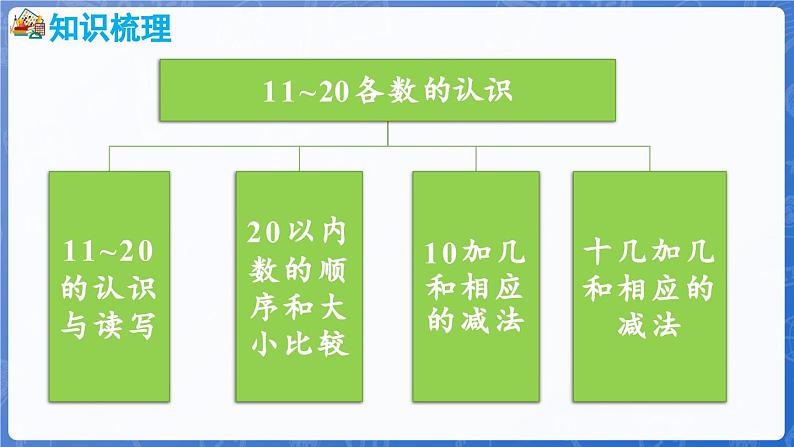 知识梳理

11~20各数的认识

11~20的认识与读写

20以内数的顺序和大小比较

10加几和相应的减法

十几加几和相应的减法